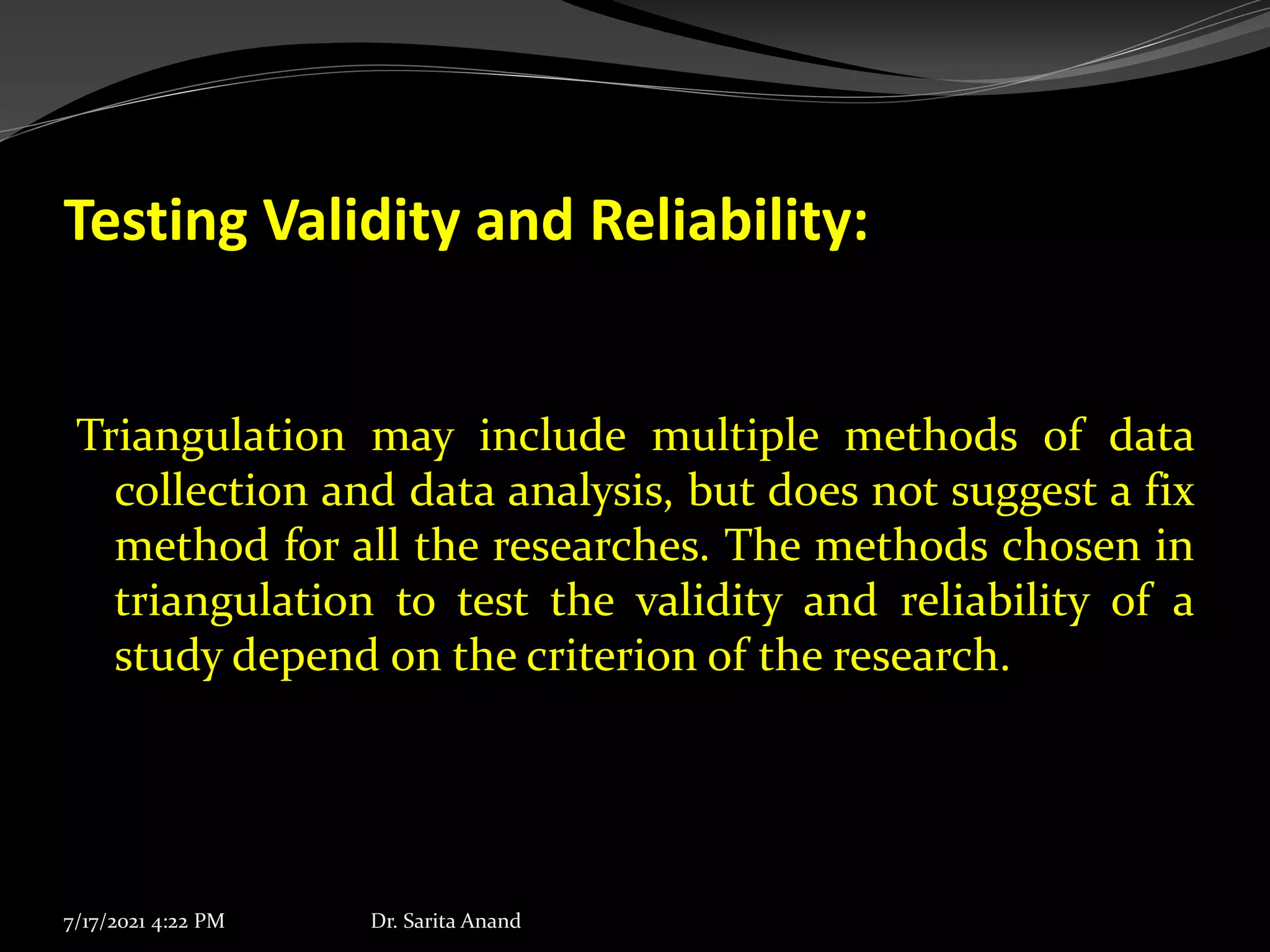 Testing Validity and Reliability:

Triangulation may include multiple methods of data collection and data analysis, but does not suggest a fix method for all the researches. The methods chosen in triangulation to test the validity and reliability of a study depend on the criterion of the research.

7/17/2021 4:22 PM Dr. Sarita Anand